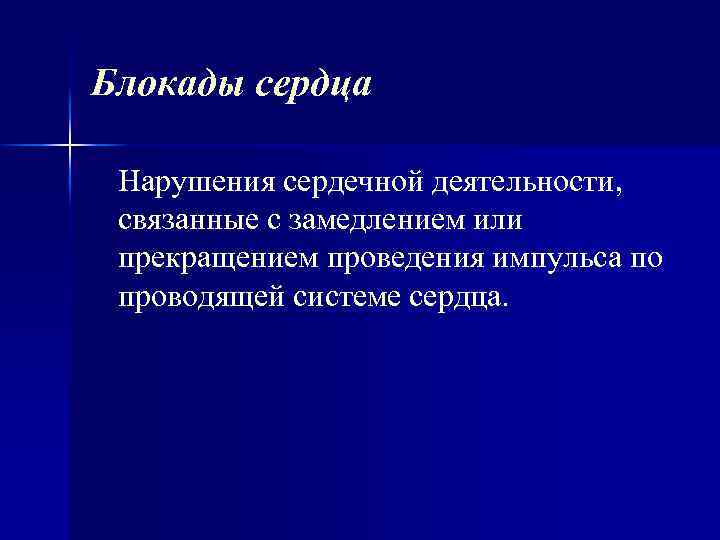 Блокады сердца

Нарушения сердечной деятельности, связанные с замедлением или прекращением проведения импульса по проводящей системе сердца.